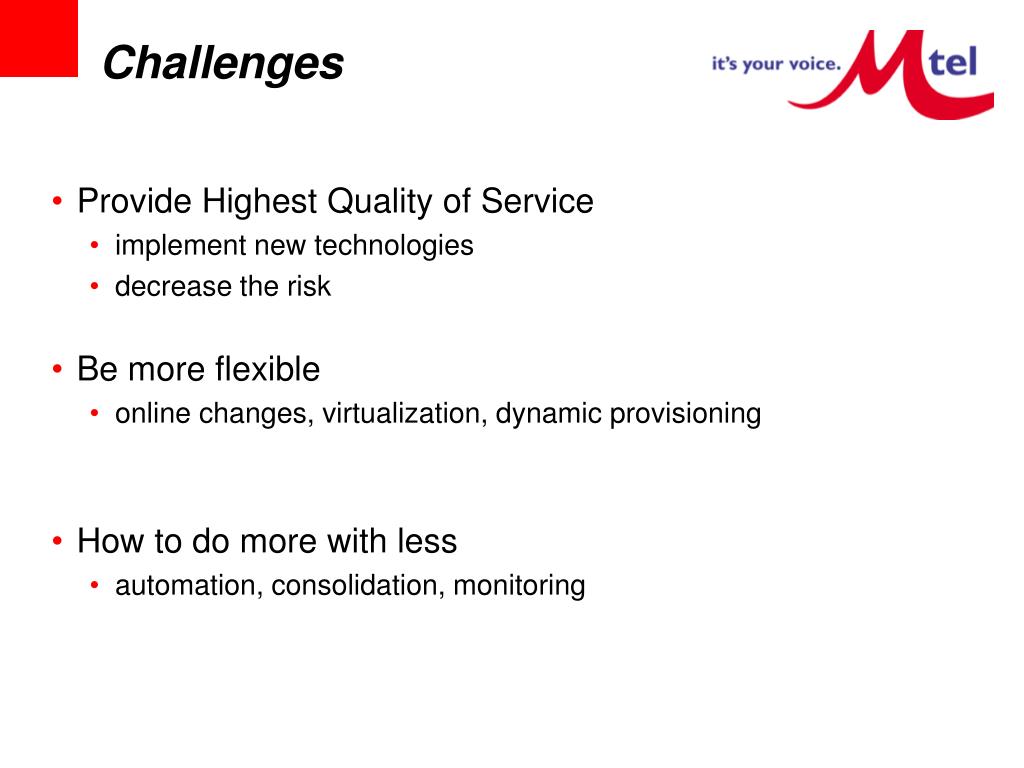 Challenges

it's your voice. Mtel

• Provide Highest Quality of Service
  • implement new technologies
  • decrease the risk

• Be more flexible
  • online changes, virtualization, dynamic provisioning

• How to do more with less
  • automation, consolidation, monitoring